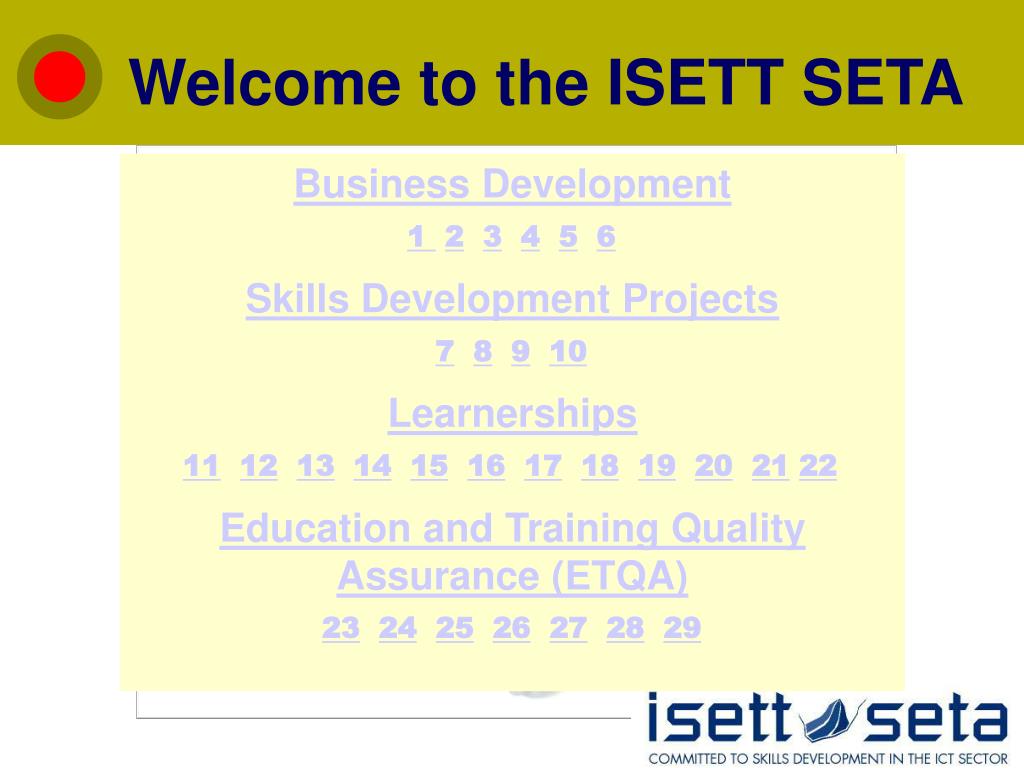 Welcome to the ISETT SETA

Business Development

1 2 3 4 5 6

Skills Development Projects

7 8 9 10

Learnerships

11 12 13 14 15 16 17 18 19 20 21 22

Education and Training Quality Assurance (ETQA)

23 24 25 26 27 28 29

isett seta

COMMITTED TO SKILLS DEVELOPMENT IN THE ICT SECTOR